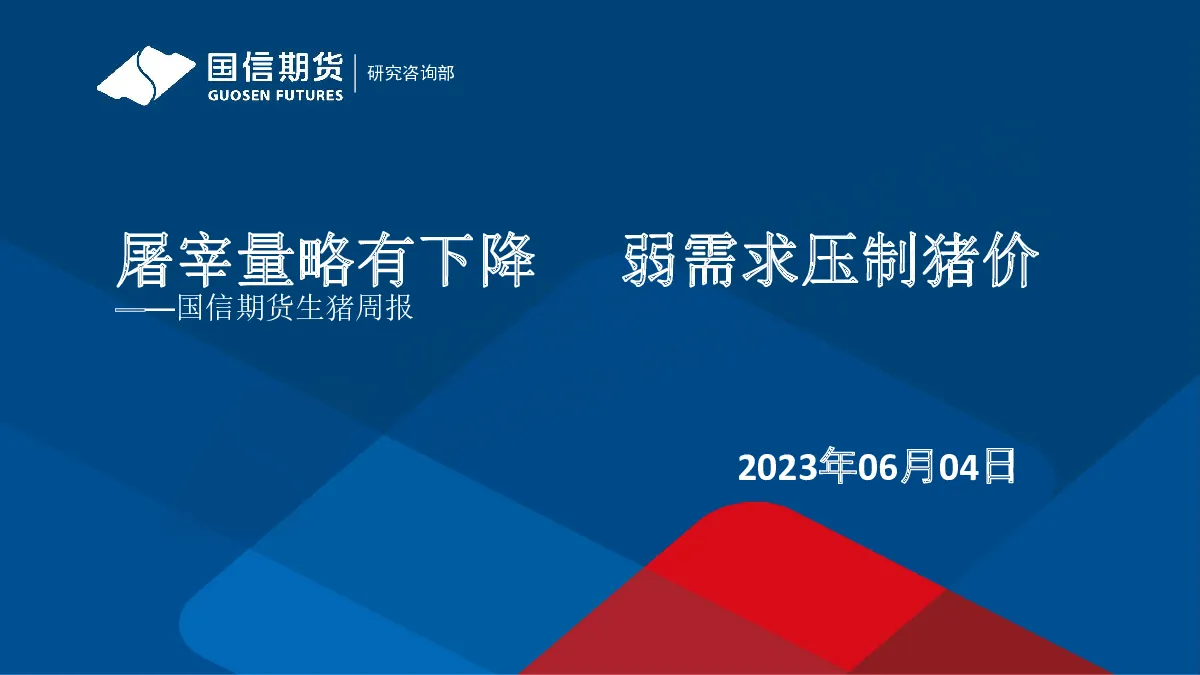 国信期货
GUOSEN FUTURES
研究咨询部

屠宰量略有下降　弱需求压制猪价
——国信期货生猪周报

2023年06月04日